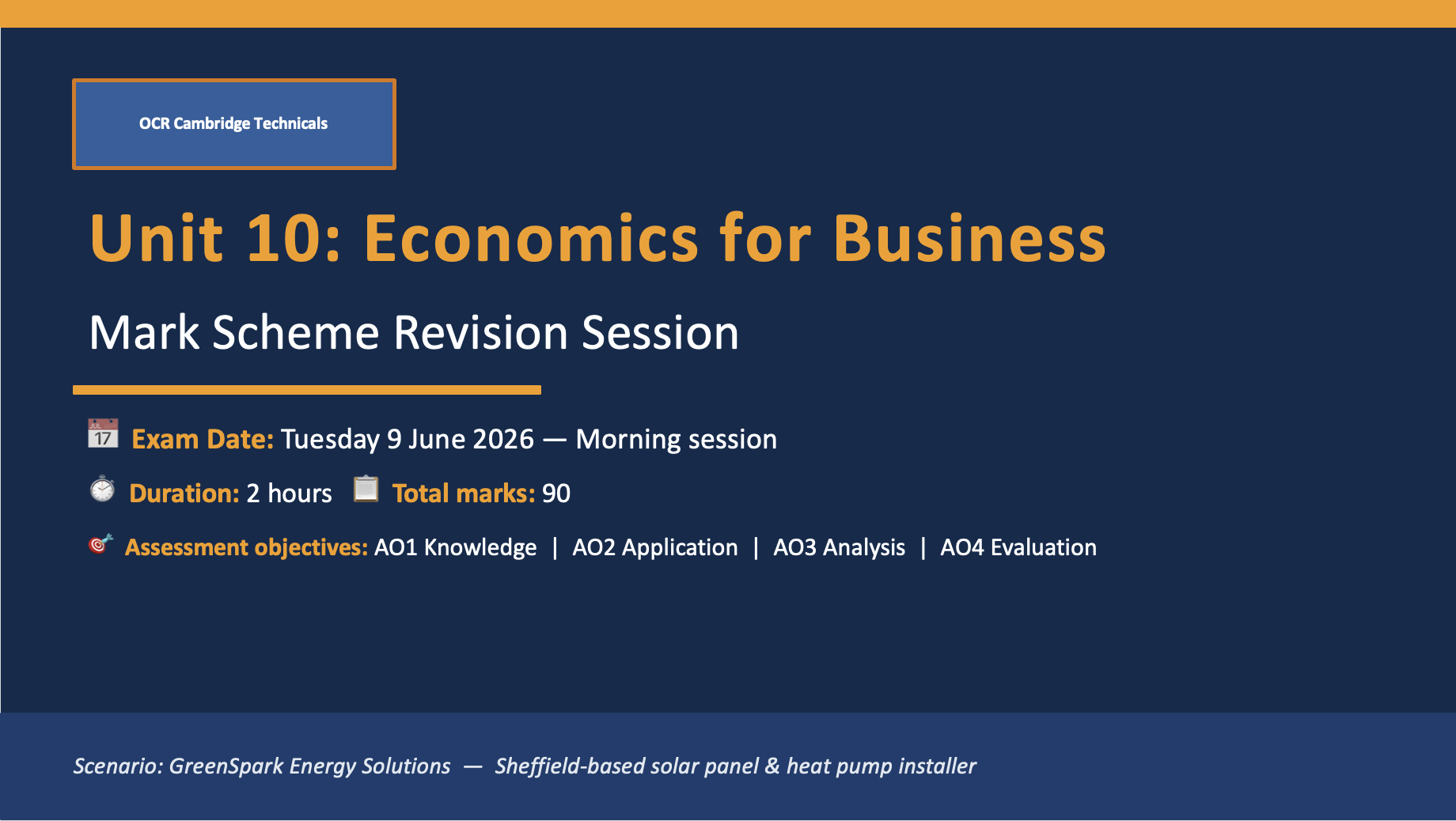 OCR Cambridge Technicals

Unit 10: Economics for Business

Mark Scheme Revision Session

JUL 17 Exam Date: Tuesday 9 June 2026 — Morning session

Duration: 2 hours Total marks: 90

Assessment objectives: AO1 Knowledge | AO2 Application | AO3 Analysis | AO4 Evaluation

Scenario: GreenSpark Energy Solutions — Sheffield-based solar panel & heat pump installer